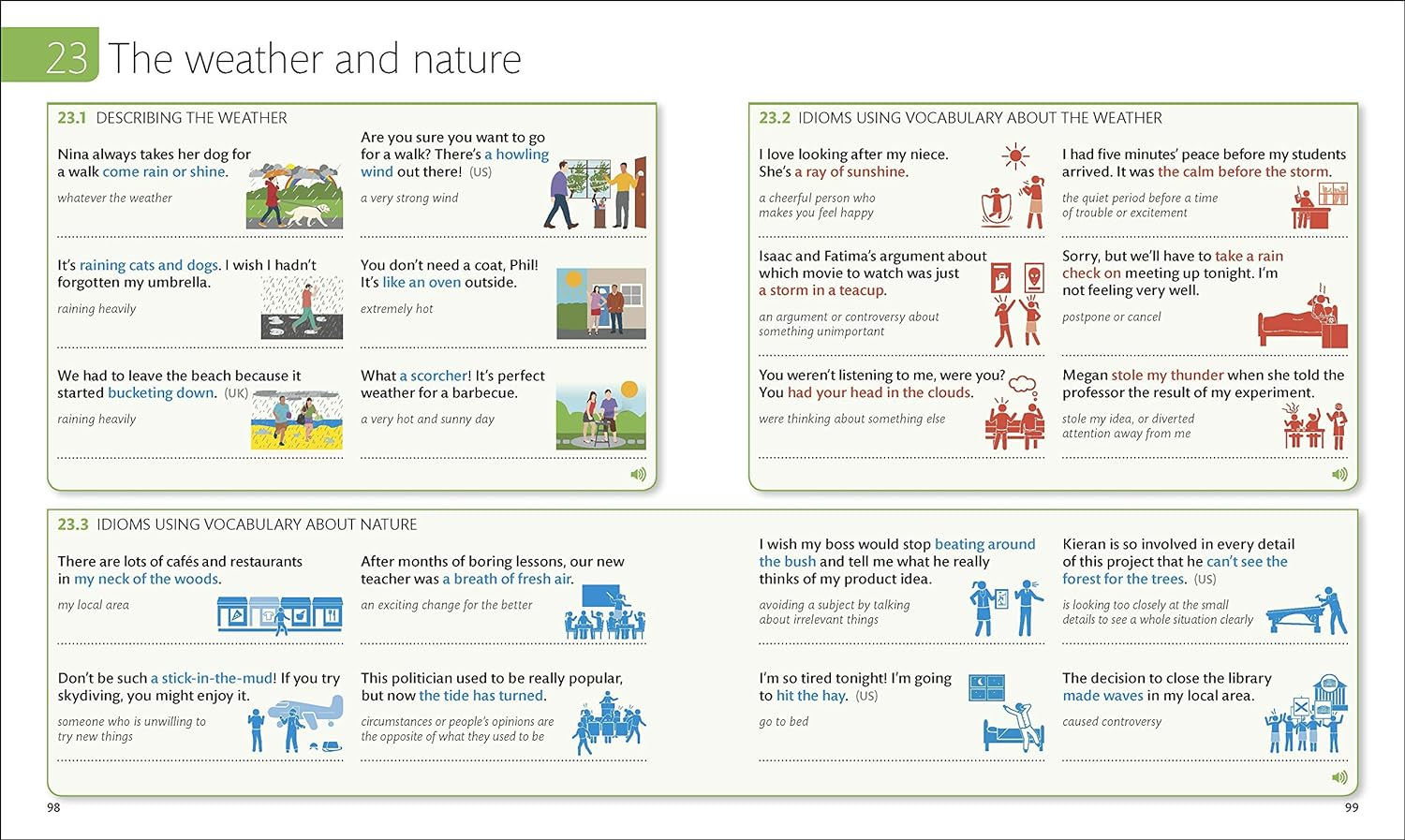 23 The weather and nature

23.1 DESCRIBING THE WEATHER

Nina always takes her dog for a walk come rain or shine.

whatever the weather

Are you sure you want to go for a walk? There's a howling wind out there! (US)

a very strong wind

It's raining cats and dogs. I wish I hadn't forgotten my umbrella.

raining heavily

You don't need a coat, Phil! It's like an oven outside.

extremely hot

We had to leave the beach because it started bucketing down. (UK)

raining heavily

What a scorcher! It's perfect weather for a barbecue.

a very hot and sunny day

23.2 IDIOMS USING VOCABULARY ABOUT THE WEATHER

I love looking after my niece. She's a ray of sunshine.

a cheerful person who makes you feel happy

I had five minutes' peace before my students arrived. It was the calm before the storm.

the quiet period before a time of trouble or excitement

Isaac and Fatima's argument about which movie to watch was just a storm in a teacup.

an argument or controversy about something unimportant

Sorry, but we'll have to take a rain check on meeting up tonight. I'm not feeling very well.

postpone or cancel

You weren't listening to me, were you? You had your head in the clouds.

were thinking about something else

Megan stole my thunder when she told the professor the result of my experiment.

stole my idea, or diverted attention away from me

23.3 IDIOMS USING VOCABULARY ABOUT NATURE

There are lots of cafés and restaurants in my neck of the woods.

my local area

After months of boring lessons, our new teacher was a breath of fresh air.

an exciting change for the better

I wish my boss would stop beating around the bush and tell me what he really thinks of my product idea.

avoiding a subject by talking about irrelevant things

Kieran is so involved in every detail of this project that he can't see the forest for the trees. (US)

is looking too closely at the small details to see a whole situation clearly

Don't be such a stick-in-the-mud! If you try skydiving, you might enjoy it.

someone who is unwilling to try new things

This politician used to be really popular, but now the tide has turned.

circumstances or people's opinions are the opposite of what they used to be

I'm so tired tonight! I'm going to hit the hay. (US)

go to bed

The decision to close the library made waves in my local area.

caused controversy

98

99